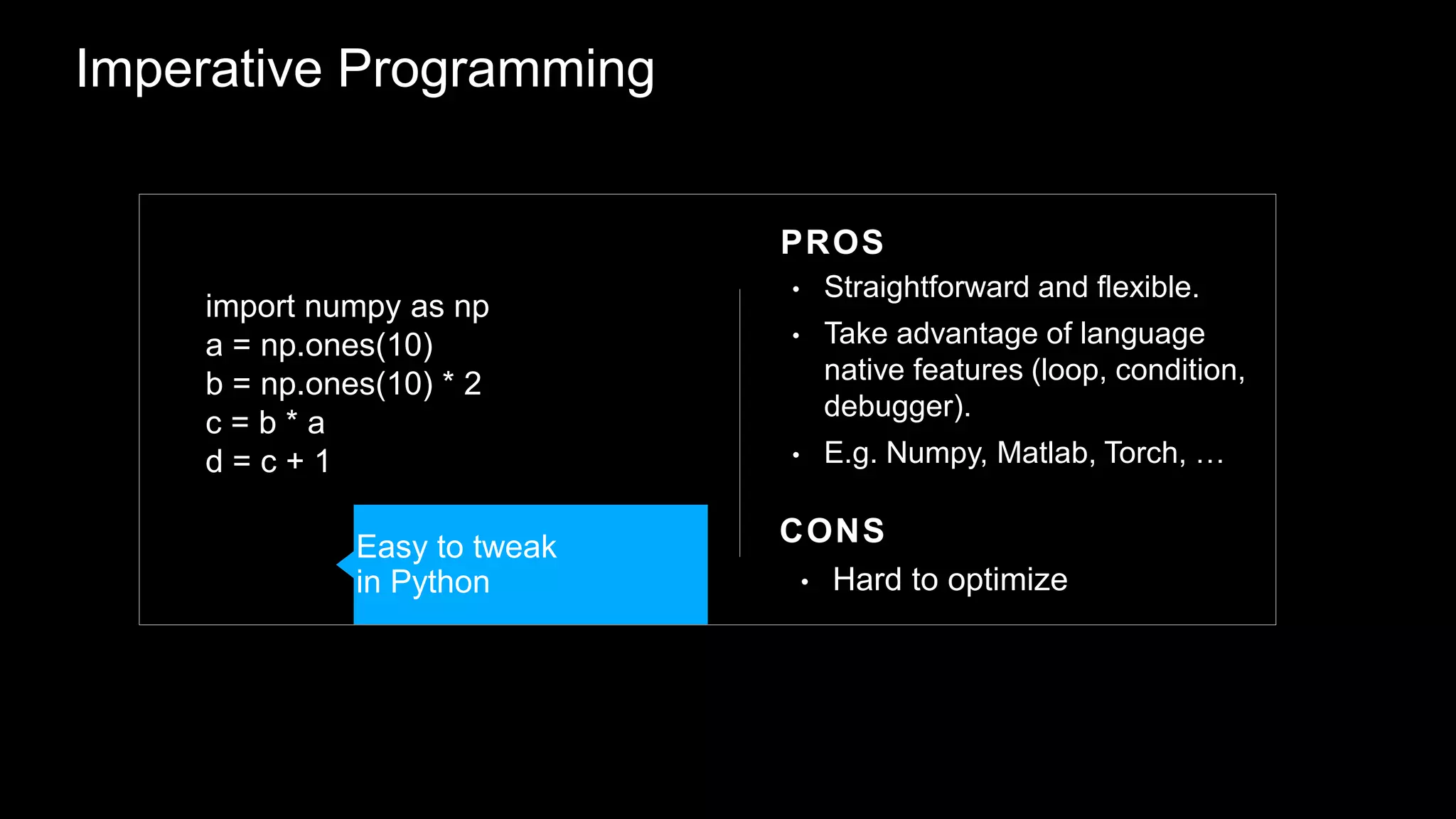 Imperative Programming

import numpy as np
a = np.ones(10)
b = np.ones(10) * 2
c = b * a
d = c + 1

Easy to tweak
in Python

PROS
• Straightforward and flexible.
• Take advantage of language native features (loop, condition, debugger).
• E.g. Numpy, Matlab, Torch, …

CONS
• Hard to optimize